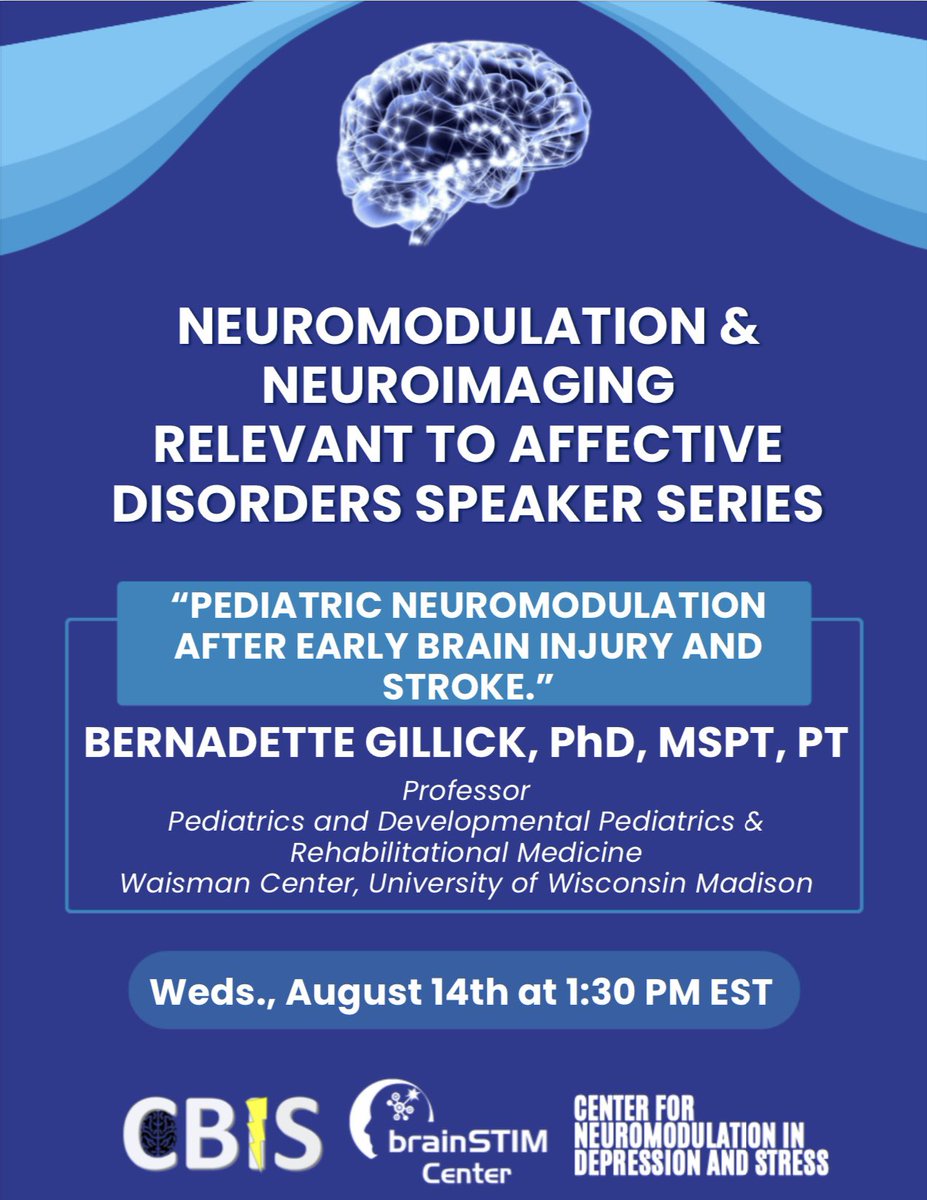 NEUROMODULATION & NEUROIMAGING RELEVANT TO AFFECTIVE DISORDERS SPEAKER SERIES

“PEDIATRIC NEUROMODULATION AFTER EARLY BRAIN INJURY AND STROKE.”

BERNADETTE GILLICK, PhD, MSPT, PT

Professor
Pediatrics and Developmental Pediatrics & Rehabilitational Medicine
Waisman Center, University of Wisconsin Madison

Weds., August 14th at 1:30 PM EST

CBIS

brainSTIM Center

CENTER FOR NEUROMODULATION IN DEPRESSION AND STRESS